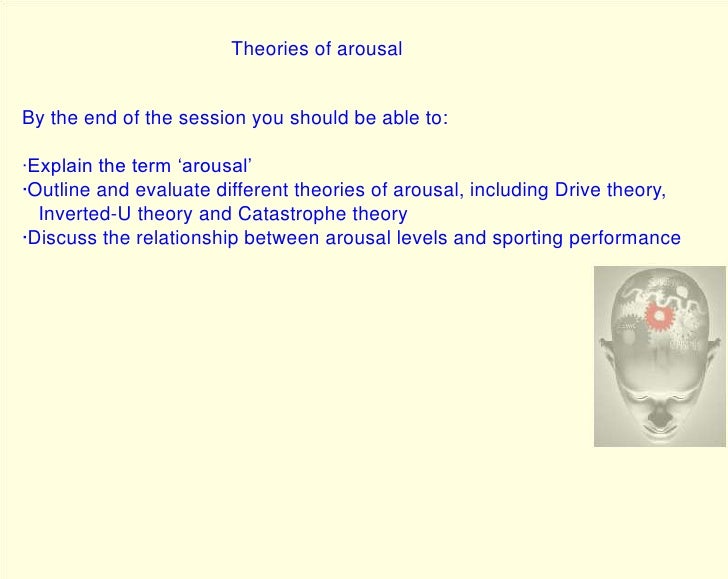 Theories of arousal

By the end of the session you should be able to:

·Explain the term ‘arousal’
·Outline and evaluate different theories of arousal, including Drive theory, Inverted-U theory and Catastrophe theory
·Discuss the relationship between arousal levels and sporting performance